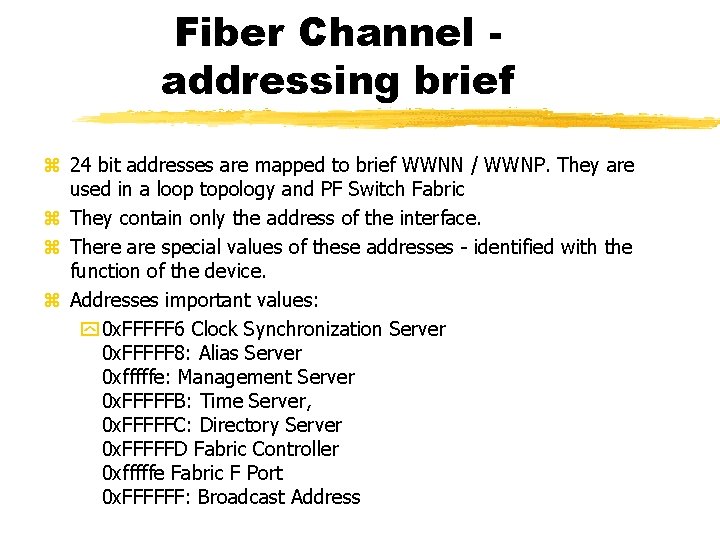 Fiber Channel - addressing brief

24 bit addresses are mapped to brief WWNN / WWNP. They are used in a loop topology and PF Switch Fabric

They contain only the address of the interface.

There are special values of these addresses - identified with the function of the device.

Addresses important values:

0xFFFFF6 Clock Synchronization Server
0xFFFFF8: Alias Server
0xfffffe: Management Server
0xFFFFFB: Time Server,
0xFFFFFC: Directory Server
0xFFFFFD Fabric Controller
0xfffffe Fabric F Port
0xFFFFFF: Broadcast Address